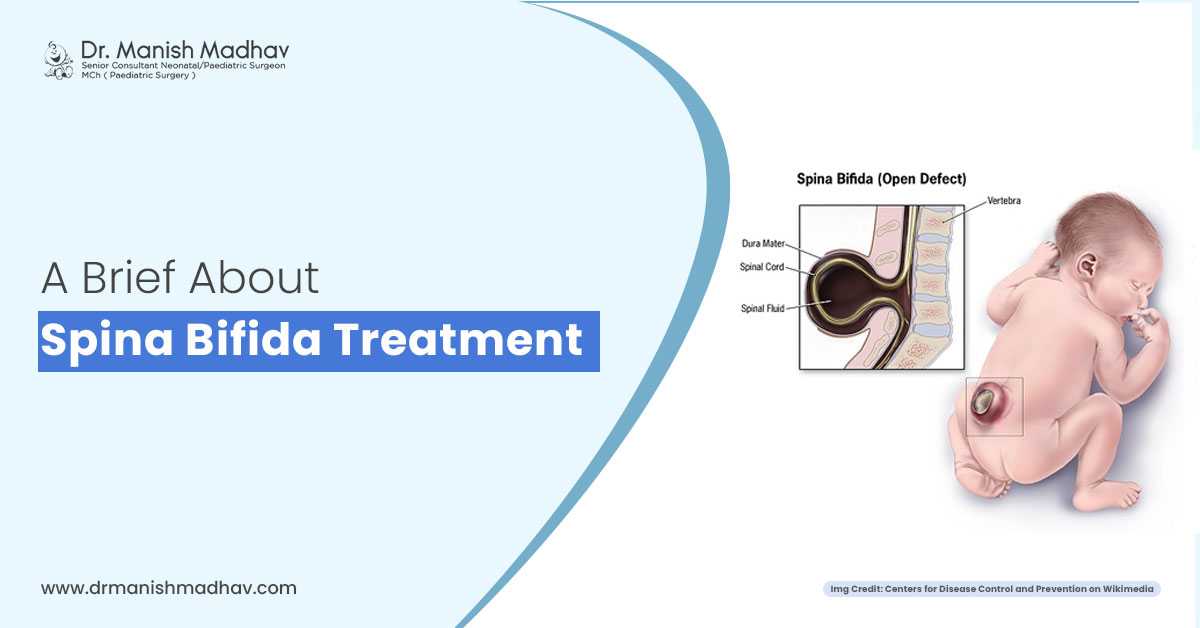 Dr. Manish Madhav
Senior Consultant Neonatal/Paediatric Surgeon
MCh ( Paediatric Surgery )

A Brief About
Spina Bifida Treatment

Spina Bifida (Open Defect)

Vertebra
Dura Mater
Spinal Cord
Spinal Fluid

www.drmanishmadhav.com

Img Credit: Centers for Disease Control and Prevention on Wikimedia